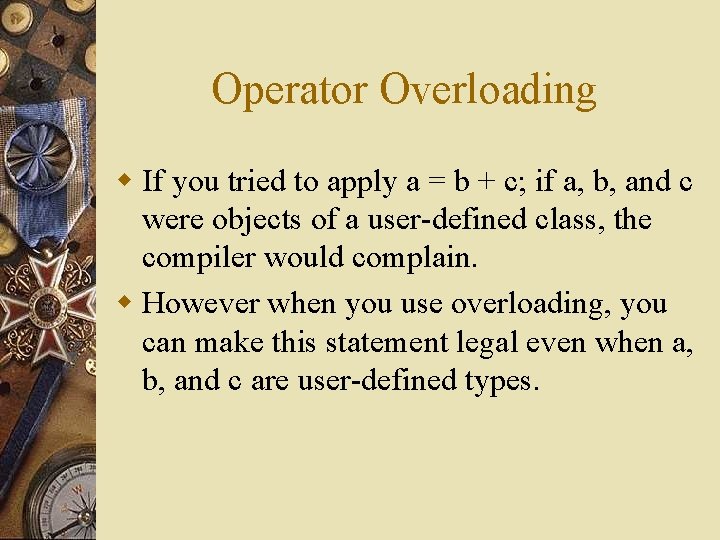 Operator Overloading

If you tried to apply a = b + c; if a, b, and c were objects of a user-defined class, the compiler would complain.

However when you use overloading, you can make this statement legal even when a, b, and c are user-defined types.